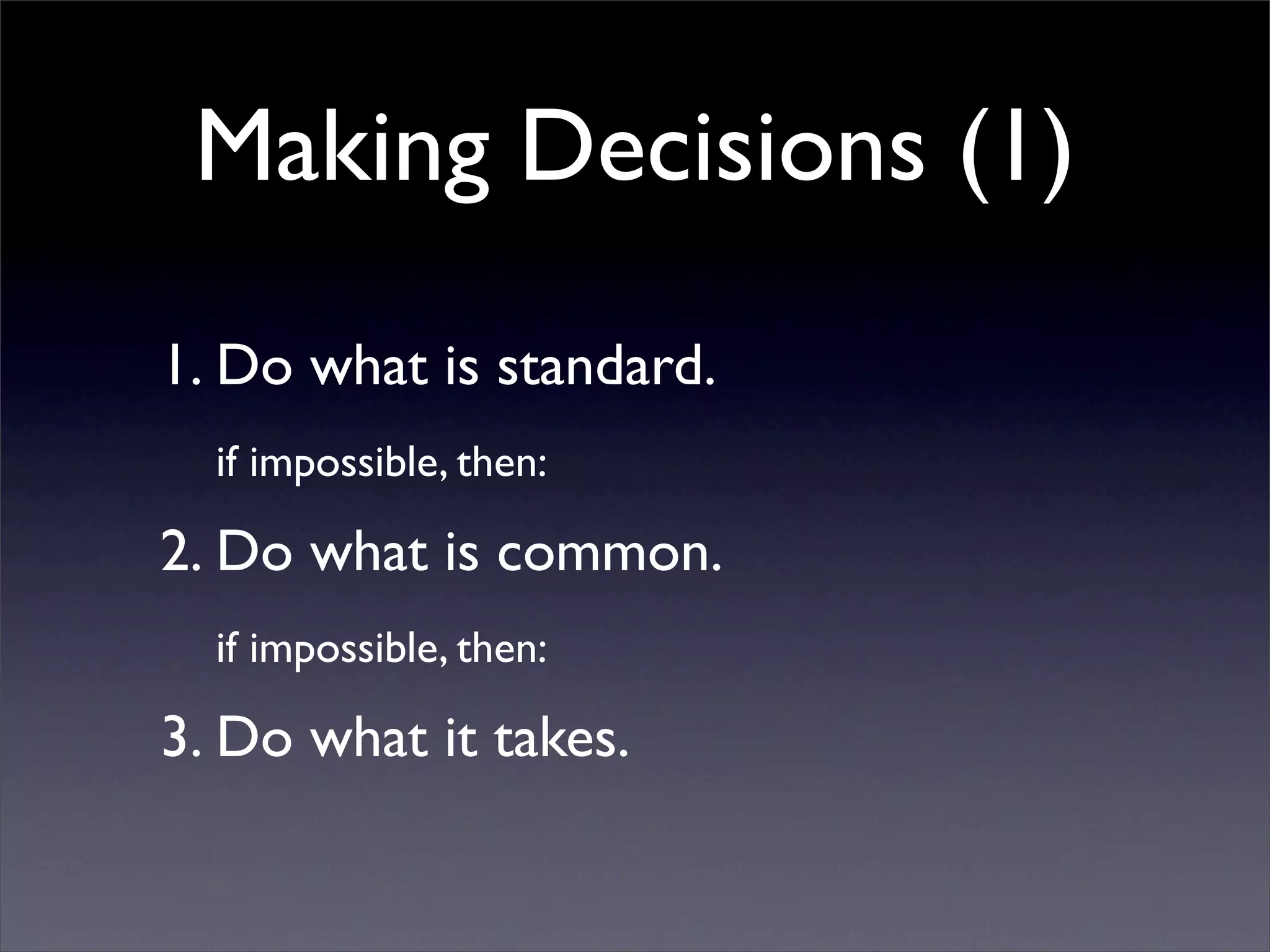 Making Decisions (1)

1. Do what is standard.

if impossible, then:

2. Do what is common.

if impossible, then:

3. Do what it takes.